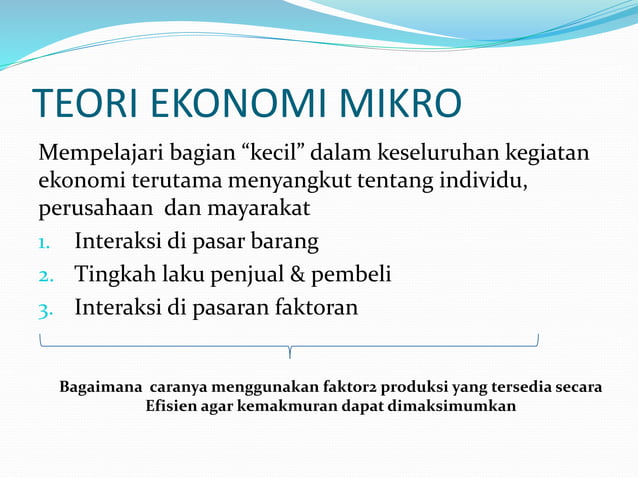 TEORI EKONOMI MIKRO

Mempelajari bagian “kecil” dalam keseluruhan kegiatan ekonomi terutama menyangkut tentang individu, perusahaan  dan mayarakat

1. Interaksi di pasar barang
2. Tingkah laku penjual & pembeli
3. Interaksi di pasaran faktoran

Bagaimana  caranya menggunakan faktor2 produksi yang tersedia secara Efisien agar kemakmuran dapat dimaksimumkan